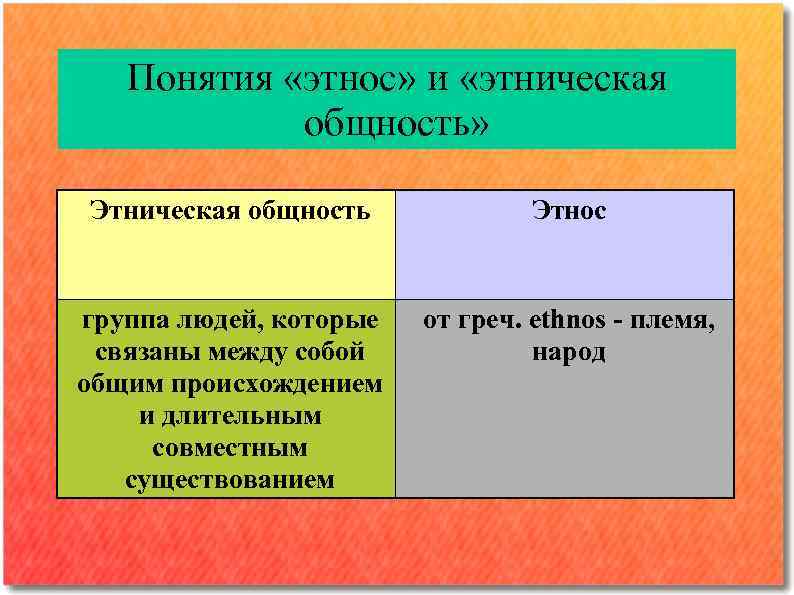 Понятия «этнос» и «этническая общность»

| Этническая общность | Этнос |
|---|---|
| группа людей, которые связаны между собой общим происхождением и длительным совместным существованием | от греч. ethnos - племя, народ |